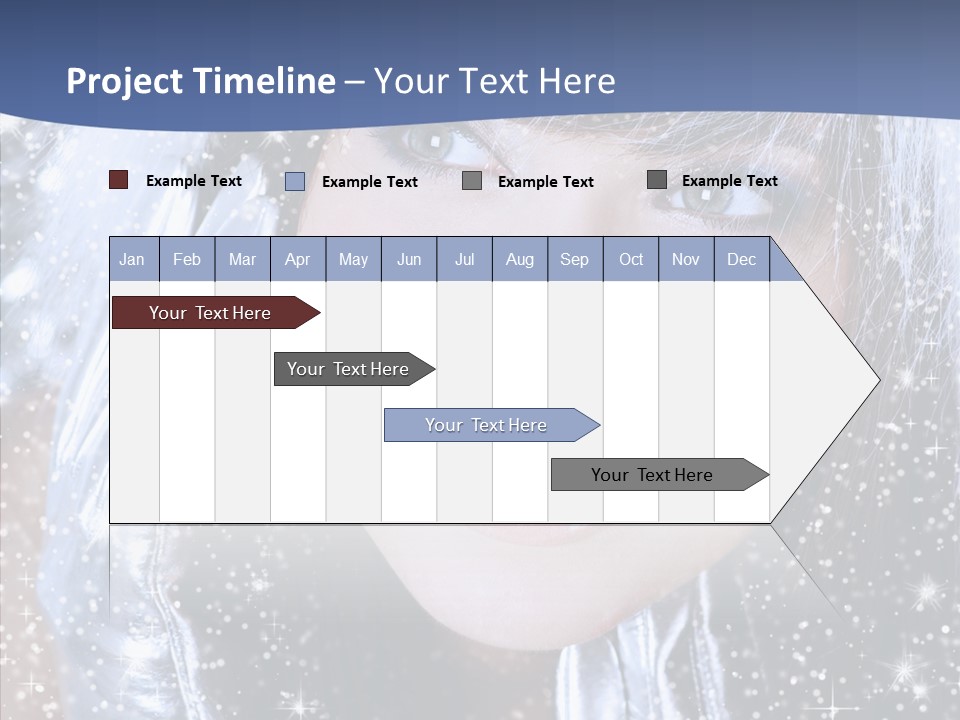 Project Timeline – Your Text Here

Example Text
Example Text
Example Text
Example Text

| Jan | Feb | Mar | Apr | May | Jun | Jul | Aug | Sep | Oct | Nov | Dec |
|---|---|---|---|---|---|---|---|---|---|---|---|

Your Text Here

Your Text Here

Your Text Here

Your Text Here